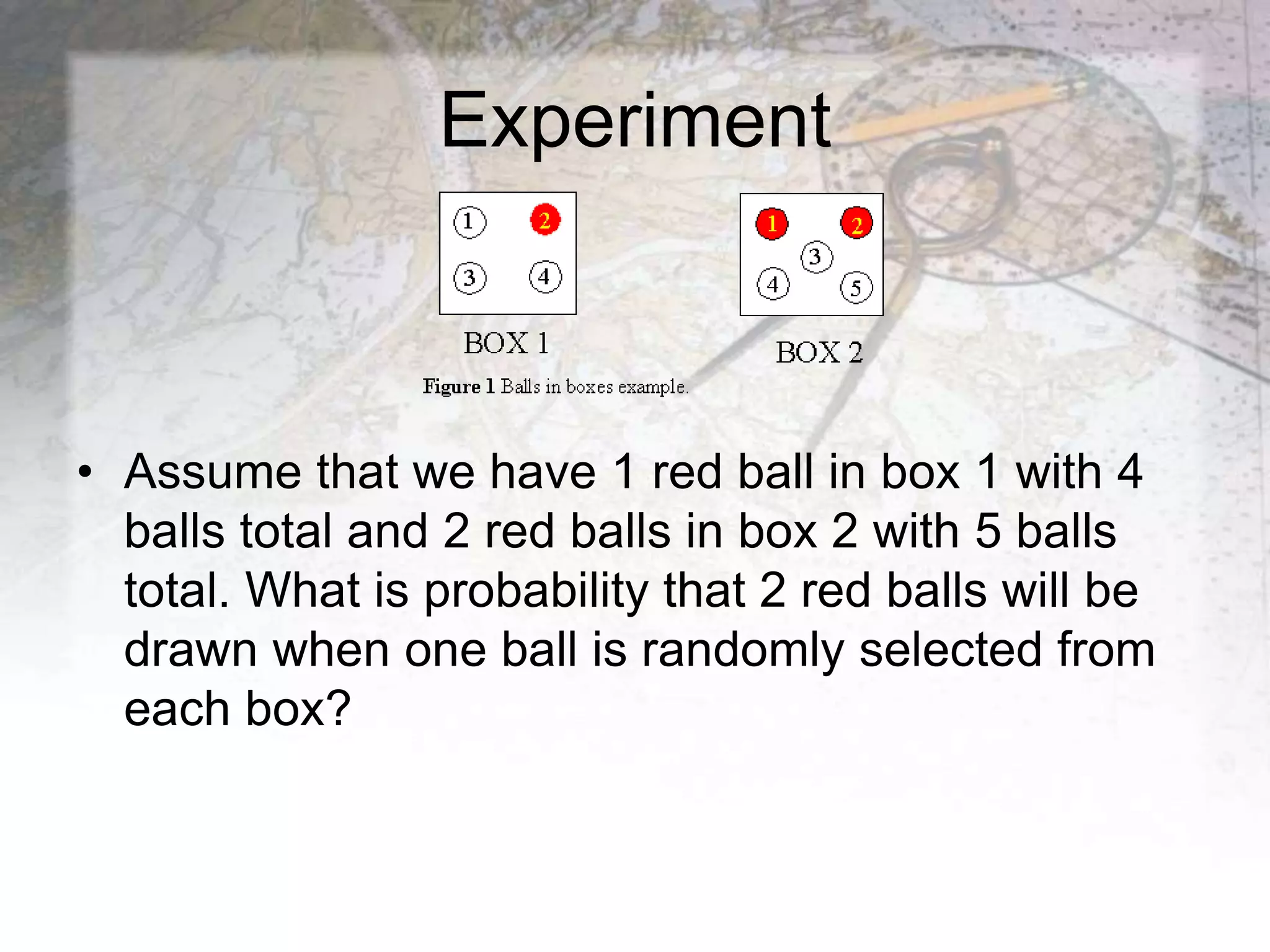 Experiment

1 2
3 4
BOX 1

1 2
3
4 5
BOX 2

Figure 1 Balls in boxes example.

• Assume that we have 1 red ball in box 1 with 4 balls total and 2 red balls in box 2 with 5 balls total. What is probability that 2 red balls will be drawn when one ball is randomly selected from each box?